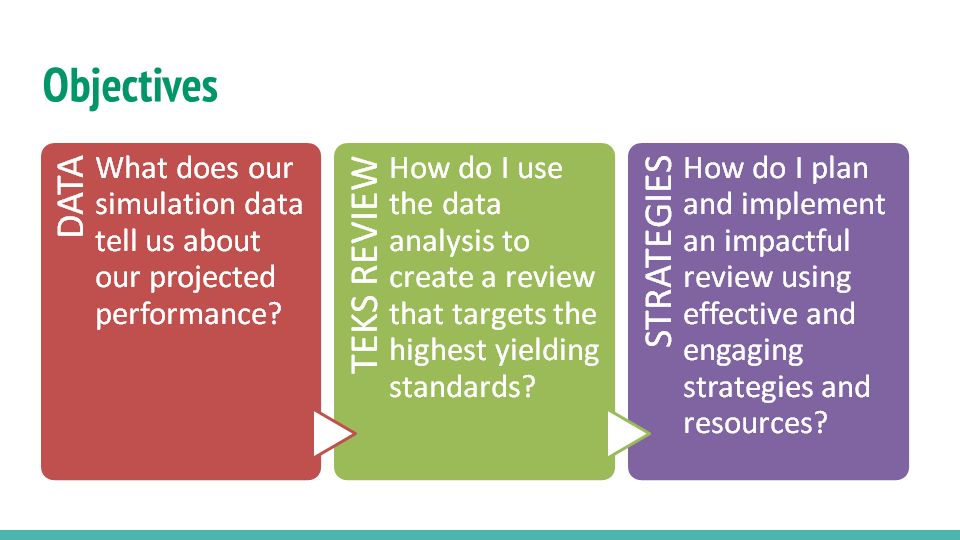 Objectives

DATA

What does our simulation data tell us about our projected performance?

TEKS REVIEW

How do I use the data analysis to create a review that targets the highest yielding standards?

STRATEGIES

How do I plan and implement an impactful review using effective and engaging strategies and resources?